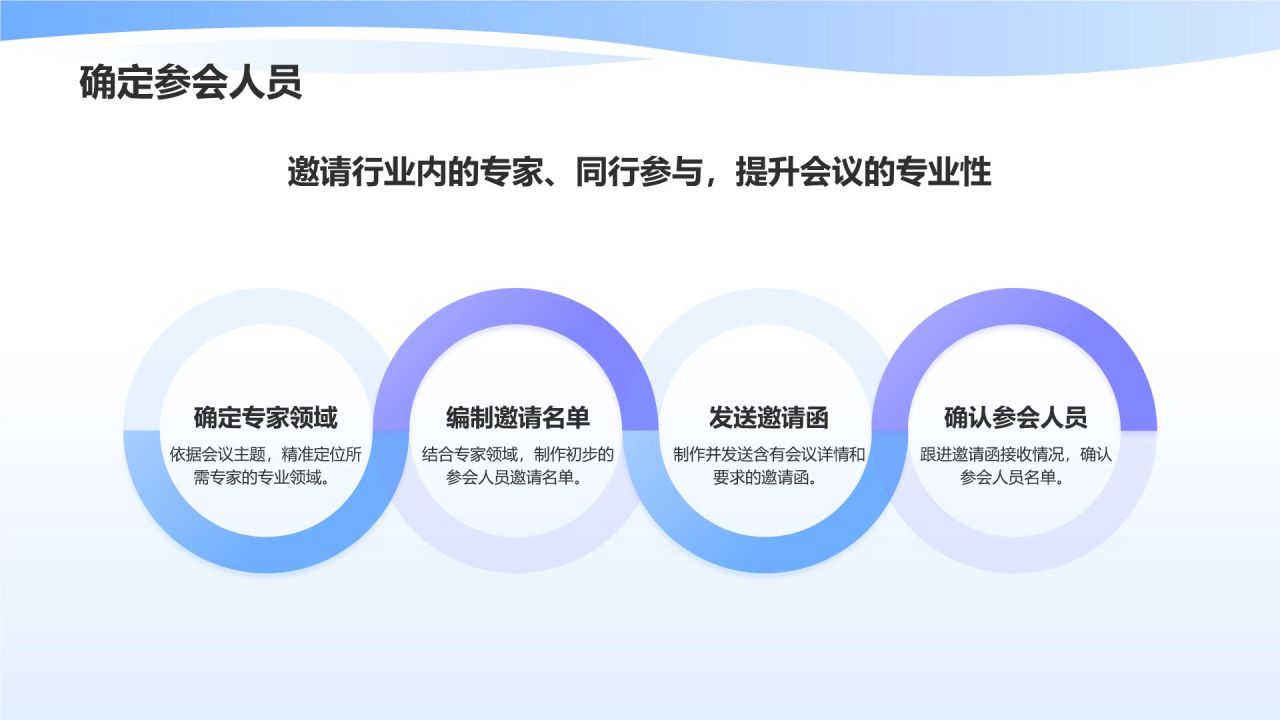 确定参会人员

邀请行业内的专家、同行参与，提升会议的专业性

确定专家领域

依据会议主题，精准定位所需专家的专业领域。

编制邀请名单

结合专家领域，制作初步的参会人员邀请名单。

发送邀请函

制作并发送含有会议详情和要求的邀请函。

确认参会人员

跟进邀请函接收情况，确认参会人员名单。